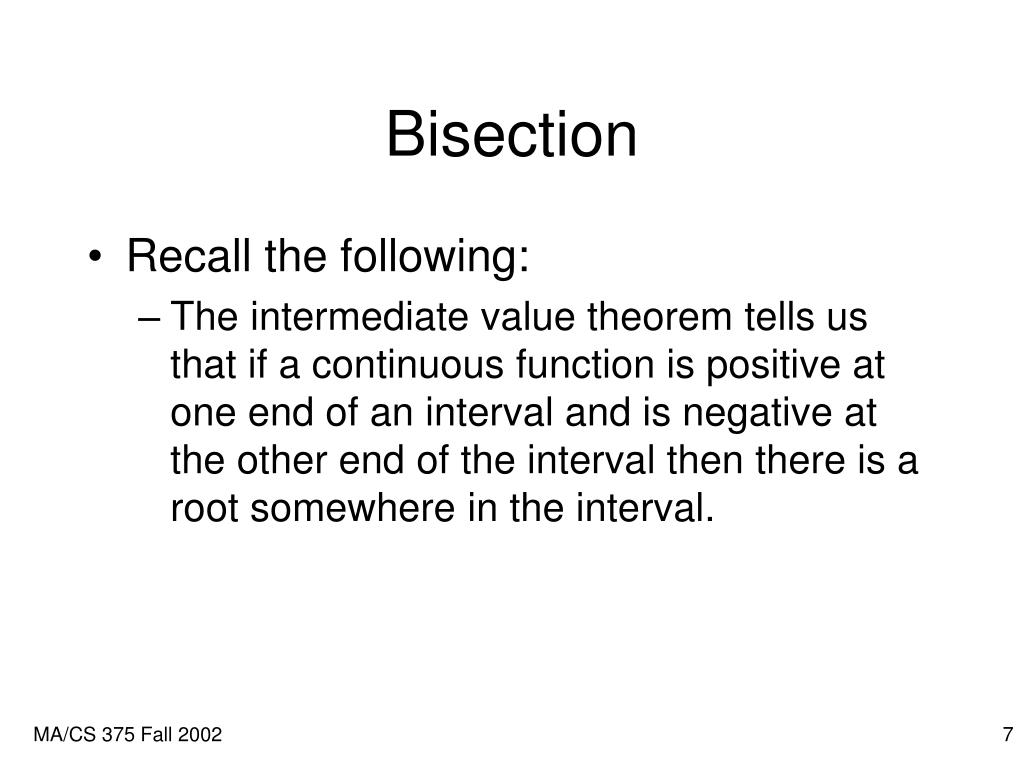 Bisection

• Recall the following:

– The intermediate value theorem tells us that if a continuous function is positive at one end of an interval and is negative at the other end of the interval then there is a root somewhere in the interval.

MA/CS 375 Fall 2002

7